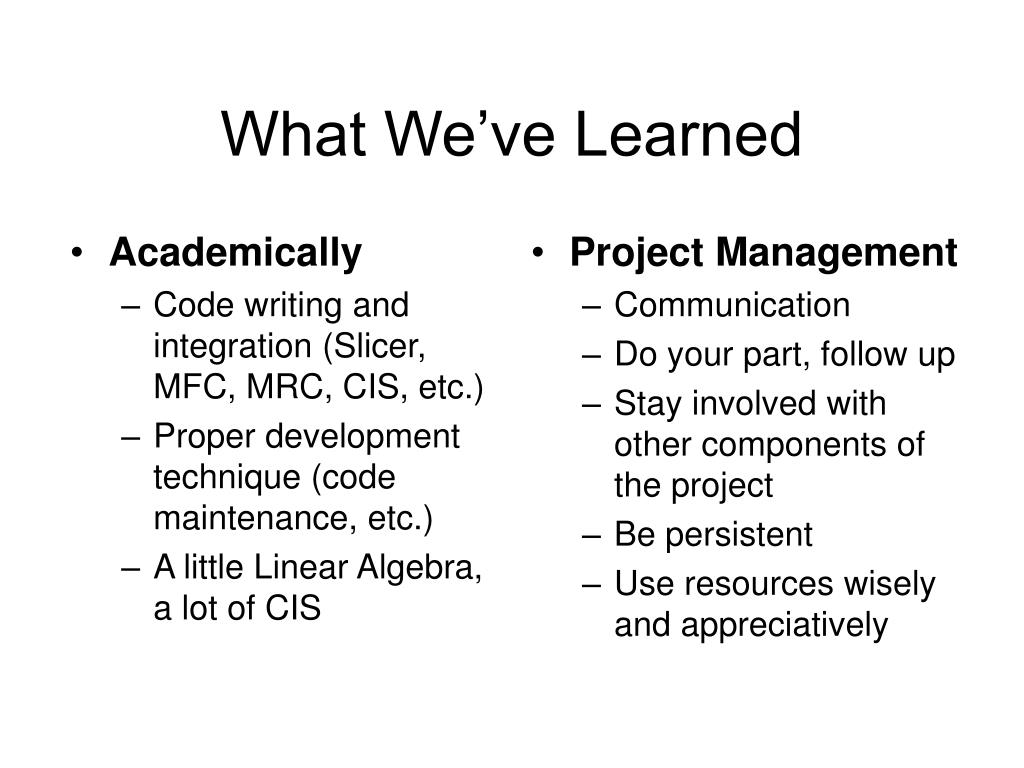 What We’ve Learned

• Academically
– Code writing and integration (Slicer, MFC, MRC, CIS, etc.)
– Proper development technique (code maintenance, etc.)
– A little Linear Algebra, a lot of CIS

• Project Management
– Communication
– Do your part, follow up
– Stay involved with other components of the project
– Be persistent
– Use resources wisely and appreciatively